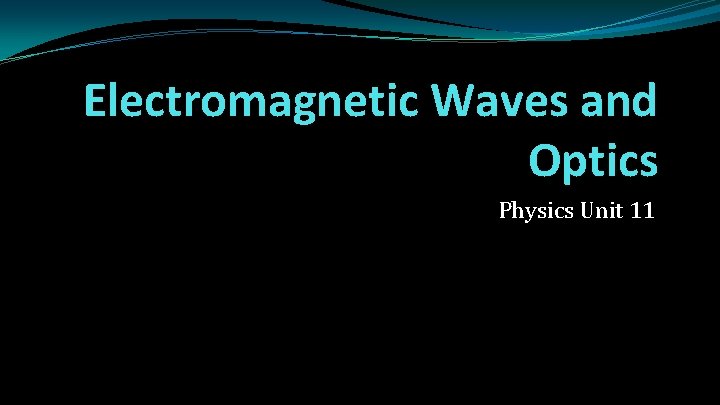 Electromagnetic Waves and Optics

Physics Unit 11